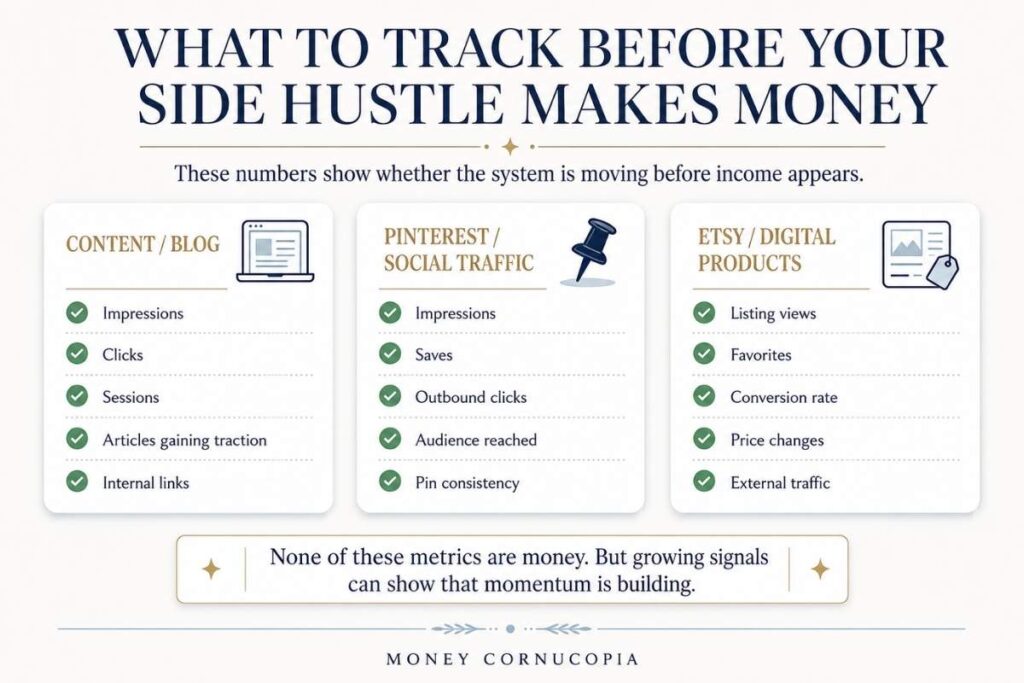 WHAT TO TRACK BEFORE YOUR SIDE HUSTLE MAKES MONEY

These numbers show whether the system is moving before income appears.

CONTENT / BLOG

Impressions
Clicks
Sessions
Articles gaining traction
Internal links

PINTEREST / SOCIAL TRAFFIC

Impressions
Saves
Outbound clicks
Audience reached
Pin consistency

ETSY / DIGITAL PRODUCTS

Listing views
Favorites
Conversion rate
Price changes
External traffic

None of these metrics are money. But growing signals can show that momentum is building.

MONEY CORNUCOPIA